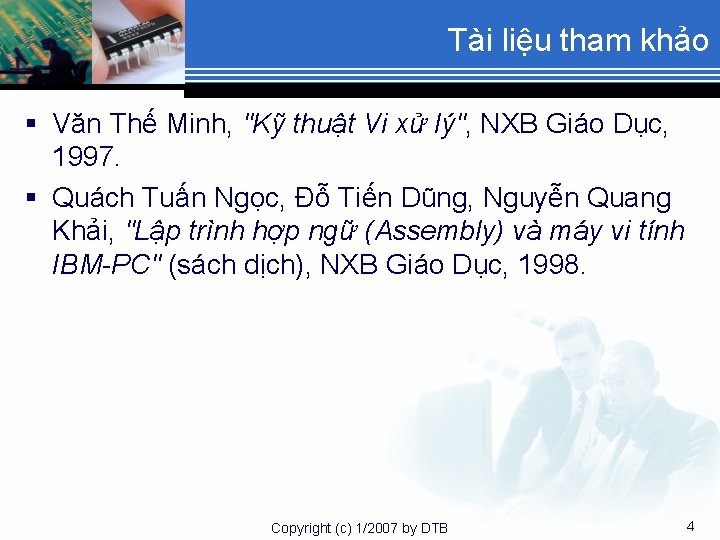 Tài liệu tham khảo

▪ Văn Thế Minh, "Kỹ thuật Vi xử lý", NXB Giáo Dục, 1997.

▪ Quách Tuấn Ngọc, Đỗ Tiến Dũng, Nguyễn Quang Khải, "Lập trình hợp ngữ (Assembly) và máy vi tính IBM-PC" (sách dịch), NXB Giáo Dục, 1998.

Copyright (c) 1/2007 by DTB

4